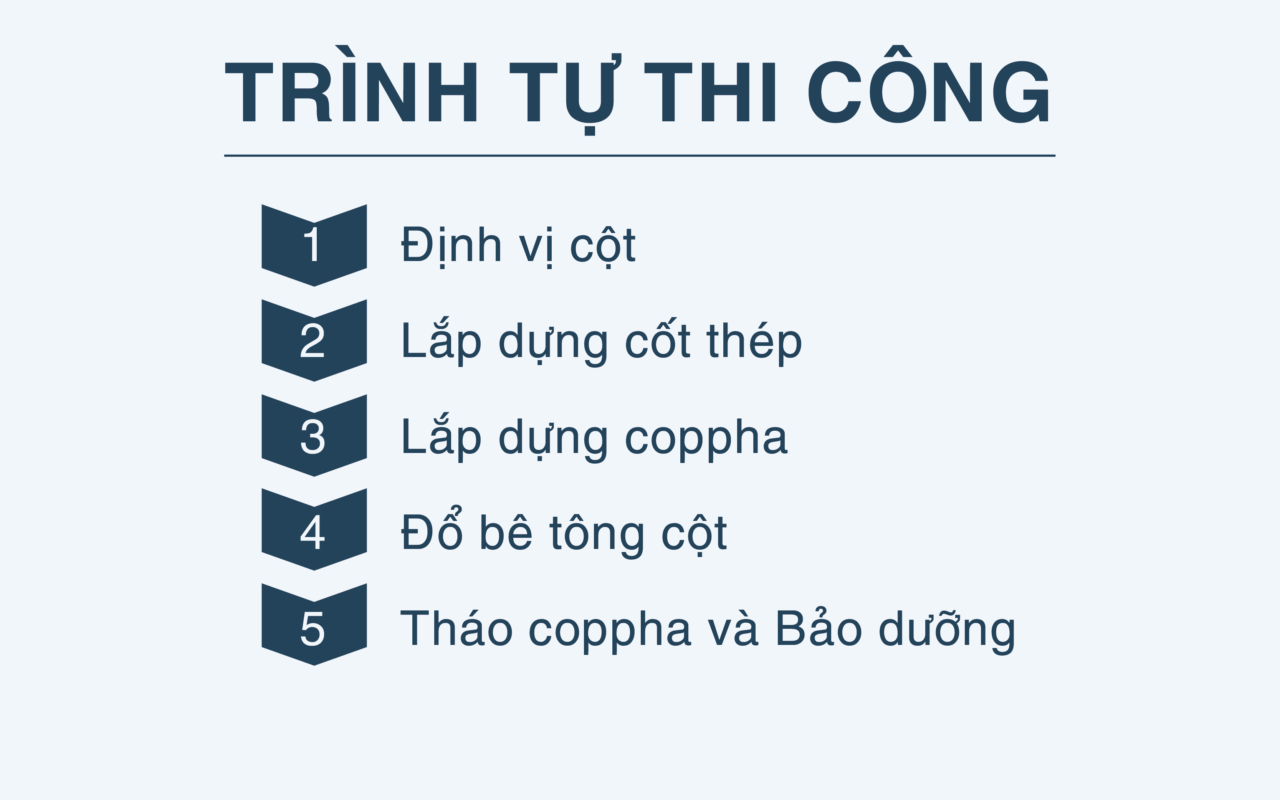 TRÌNH TỰ THI CÔNG

1 Định vị cột

2 Lắp dựng cốt thép

3 Lắp dựng coppha

4 Đổ bê tông cột

5 Tháo coppha và Bảo dưỡng